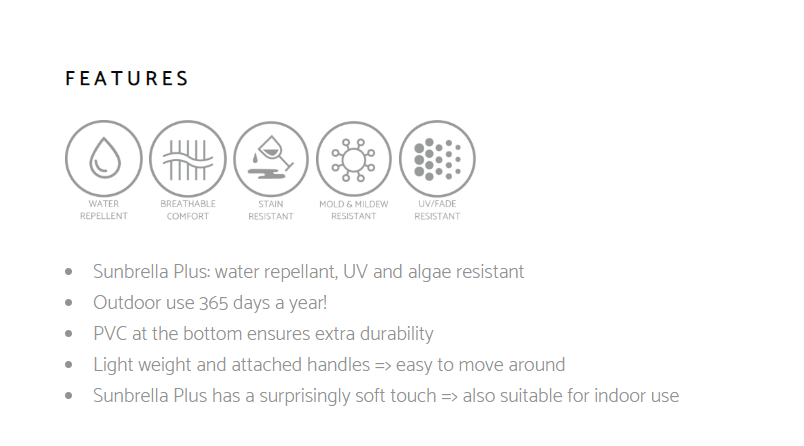 FEATURES

WATER REPELLENT

BREATHABLE COMFORT

STAIN RESISTANT

MOLD & MILDEW RESISTANT

UV/FADE RESISTANT

- Sunbrella Plus: water repellant, UV and algae resistant
- Outdoor use 365 days a year!
- PVC at the bottom ensures extra durability
- Light weight and attached handles => easy to move around
- Sunbrella Plus has a surprisingly soft touch => also suitable for indoor use